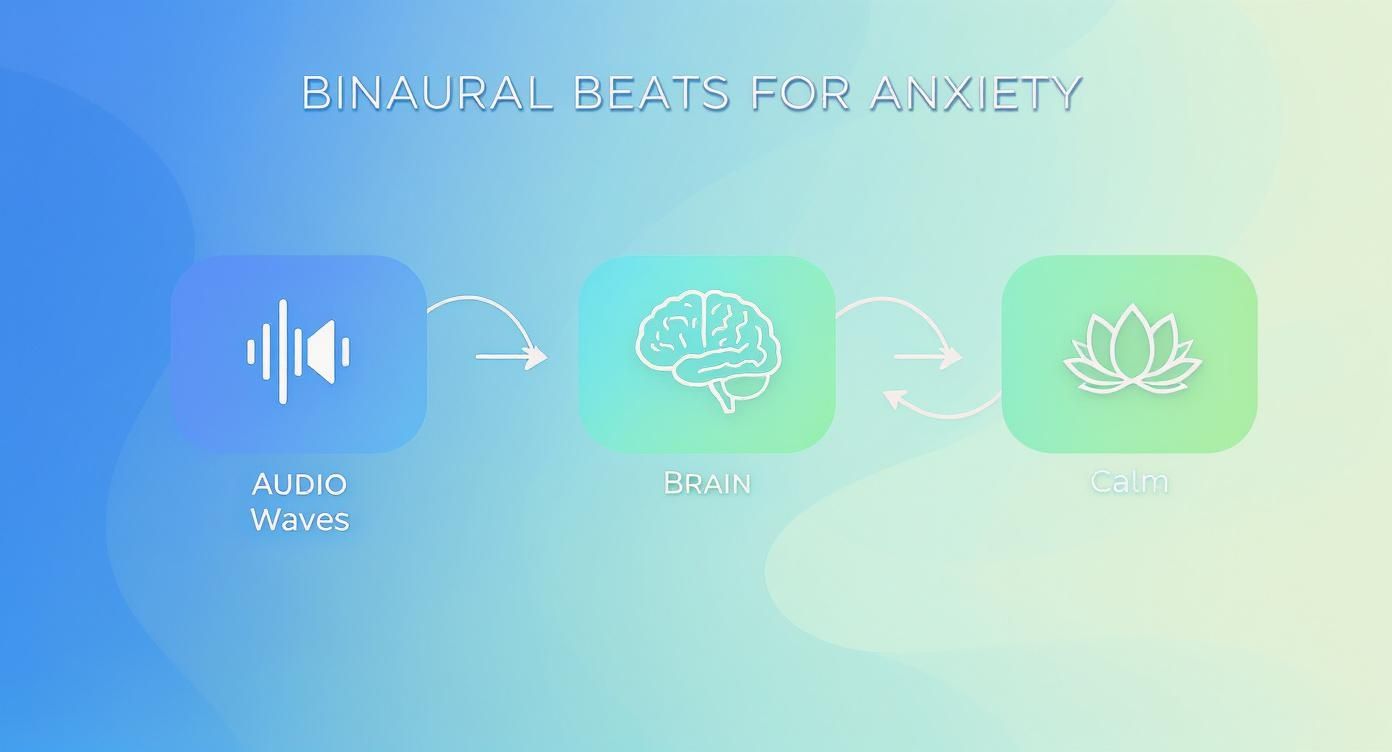 BINAURAL BEATS FOR ANXIETY

AUDIO
Waves

BRAIN

Calm